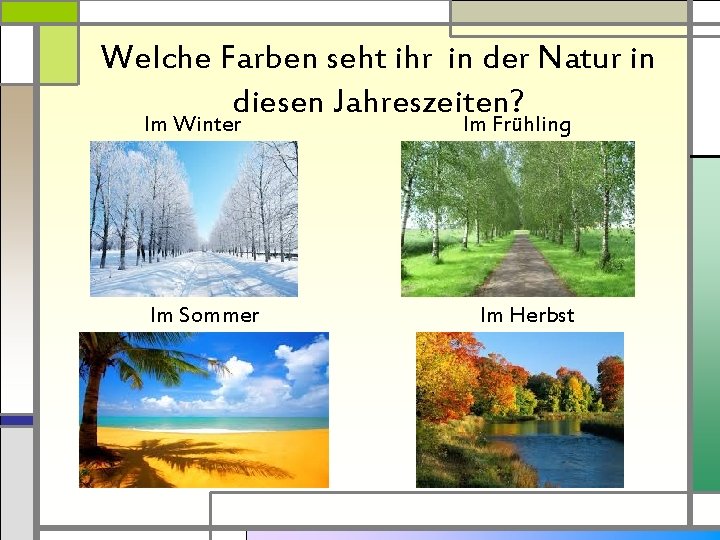 Welche Farben seht ihr in der Natur in diesen Jahreszeiten?

Im Winter

Im Frühling

Im Sommer

Im Herbst